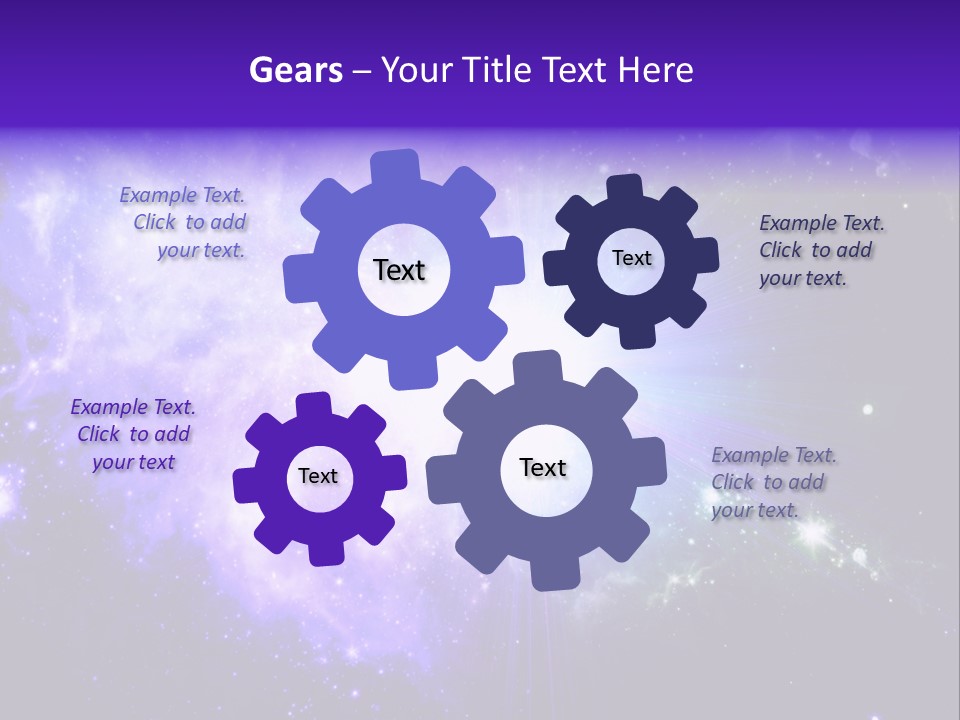 Gears – Your Title Text Here

Example Text. Click to add your text.

Text

Text

Example Text. Click to add your text.

Example Text. Click to add your text

Text

Text

Example Text. Click to add your text.